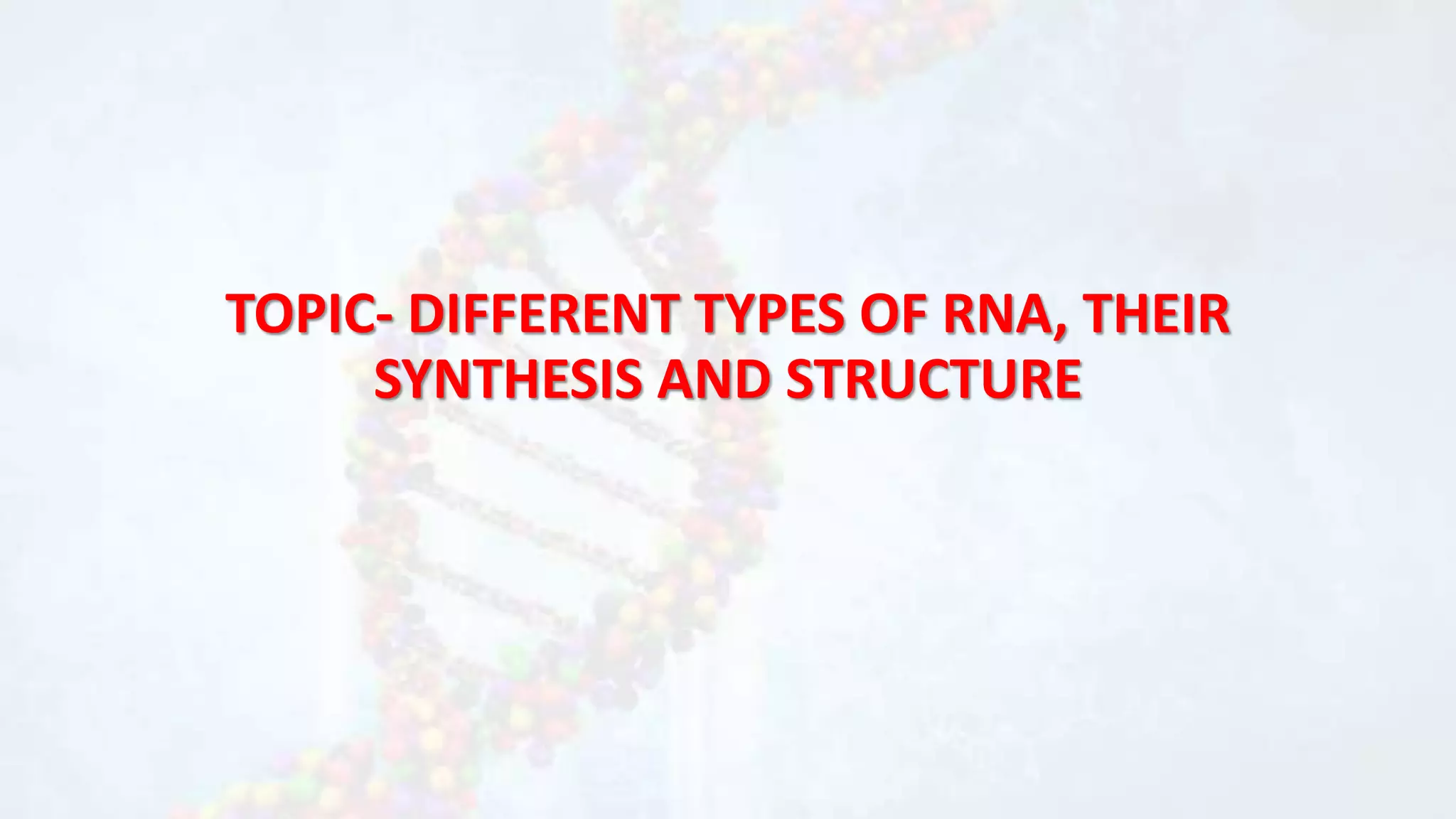 TOPIC- DIFFERENT TYPES OF RNA, THEIR SYNTHESIS AND STRUCTURE